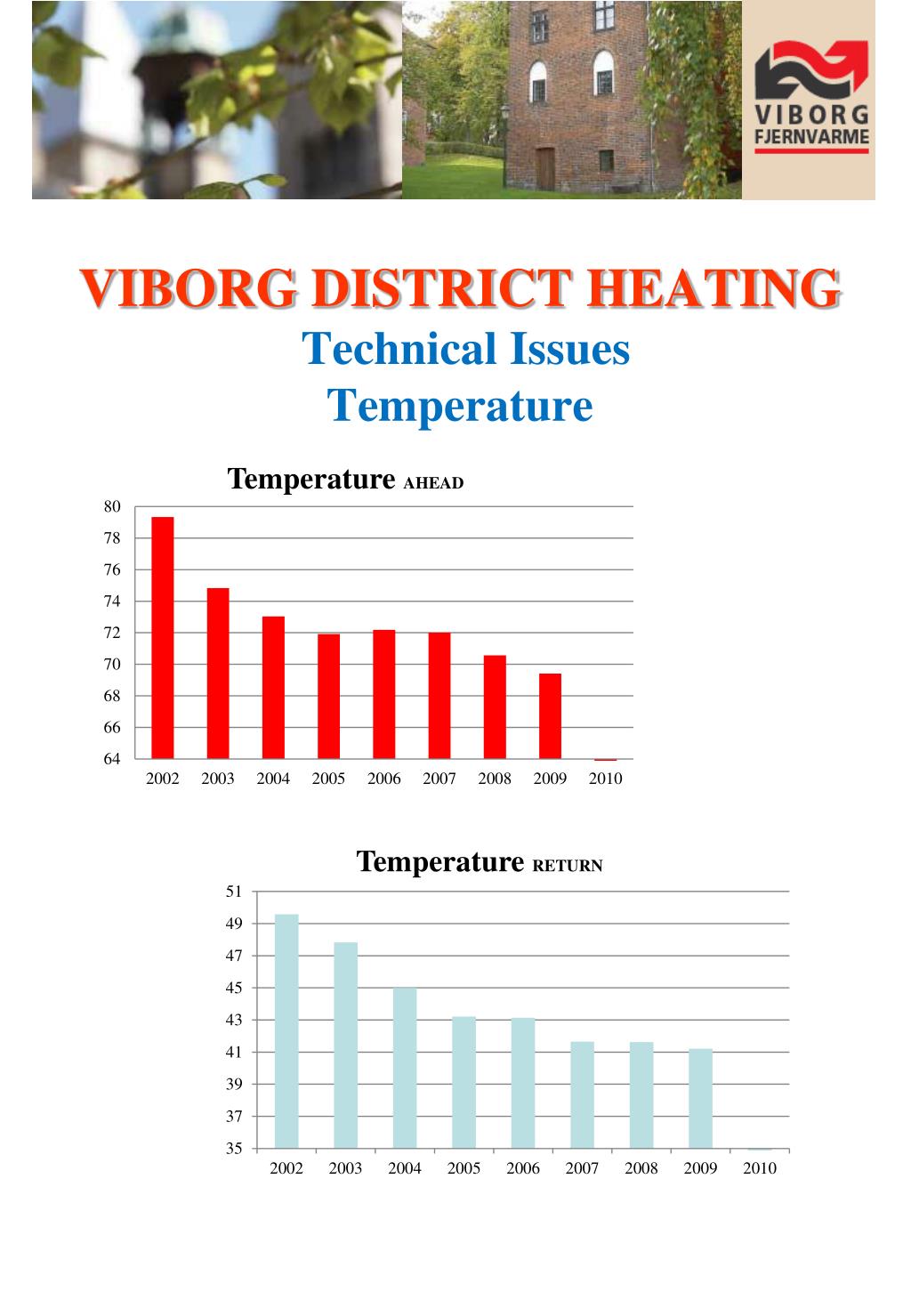 VIBORG
FJERNVARME

VIBORG DISTRICT HEATING
Technical Issues
Temperature

Temperature AHEAD

80
78
76
74
72
70
68
66
64

2002 2003 2004 2005 2006 2007 2008 2009 2010

Temperature RETURN

51
49
47
45
43
41
39
37
35

2002 2003 2004 2005 2006 2007 2008 2009 2010